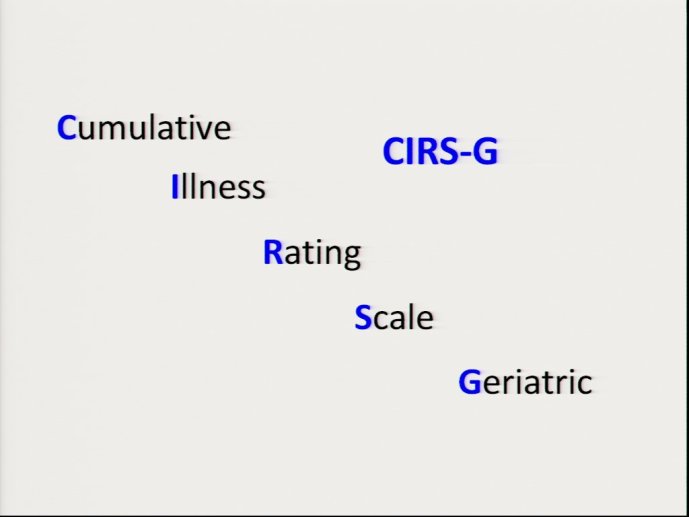 Cumulative

CIRS-G

Illness

Rating

Scale

Geriatric